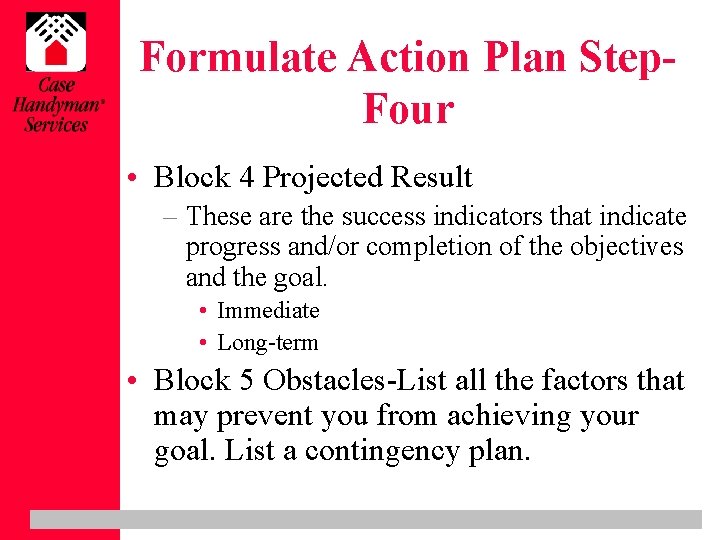 Case Handyman® Services

Formulate Action Plan Step-Four

• Block 4 Projected Result

– These are the success indicators that indicate progress and/or completion of the objectives and the goal.

• Immediate

• Long-term

• Block 5 Obstacles-List all the factors that may prevent you from achieving your goal. List a contingency plan.